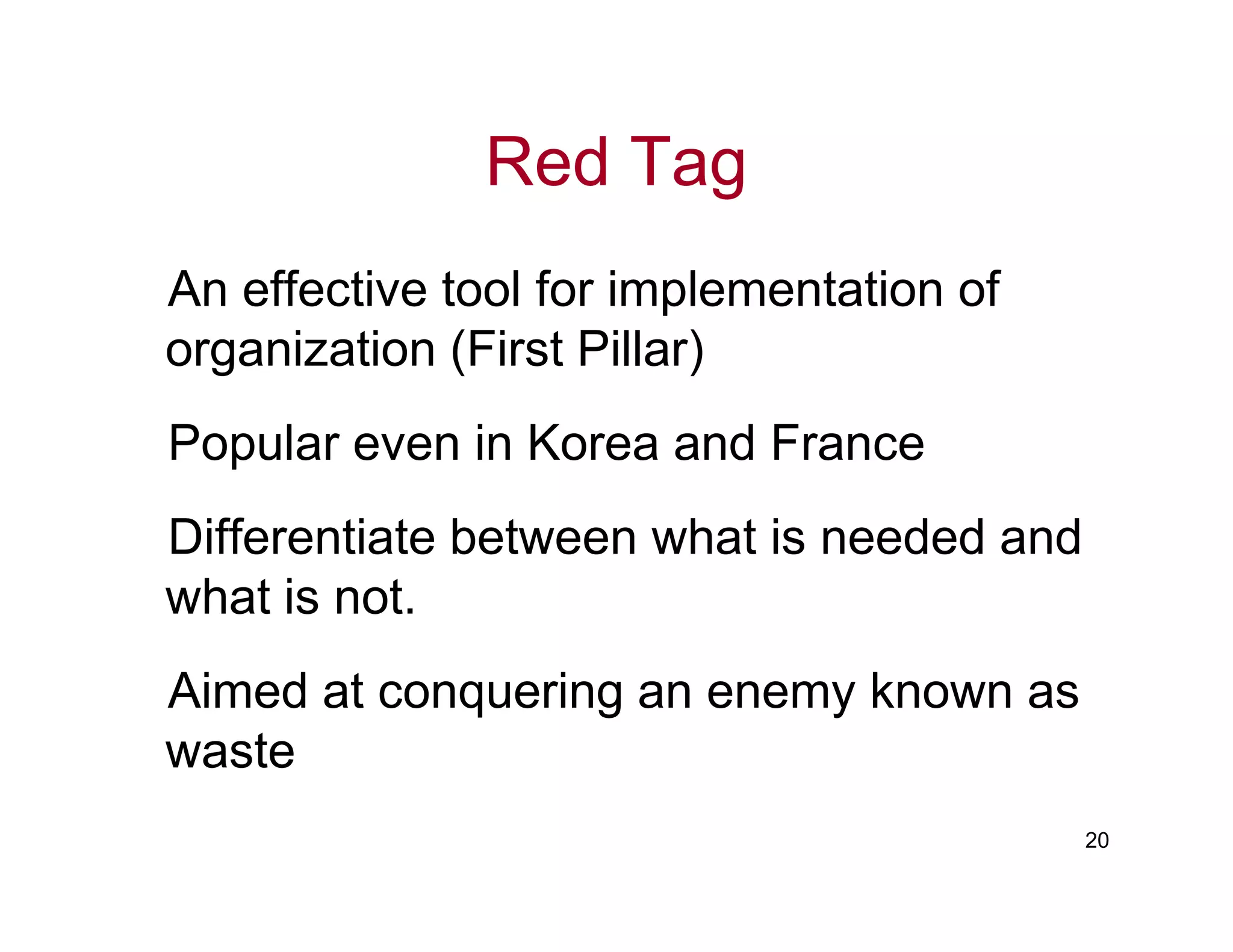 Red Tag

An effective tool for implementation of organization (First Pillar)

Popular even in Korea and France

Differentiate between what is needed and what is not.

Aimed at conquering an enemy known as waste

20